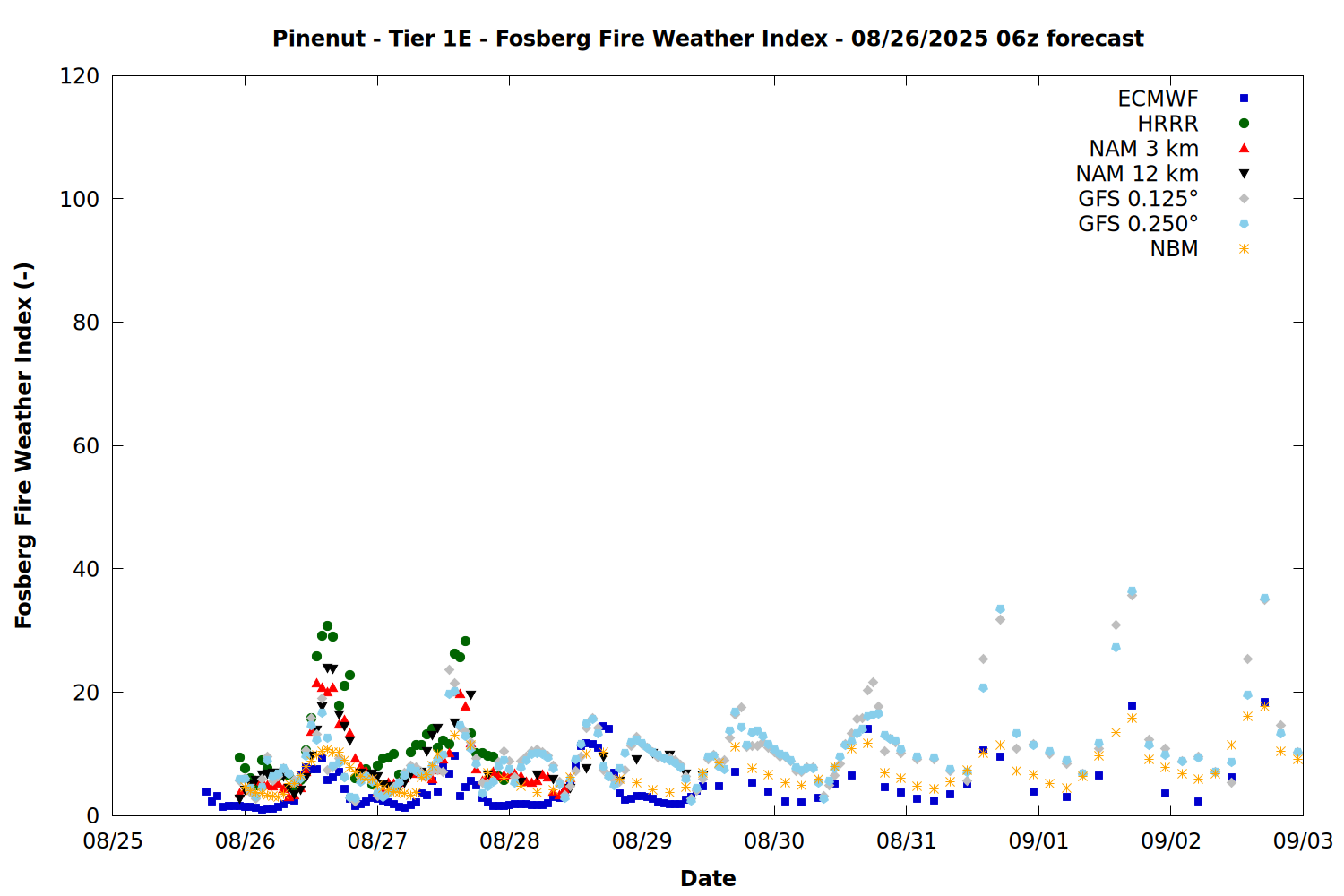 Pinenut - Tier 1E - Fosberg Fire Weather Index - 08/26/2025 06z forecast

ECMWF
HRRR
NAM 3 km
NAM 12 km
GFS 0.125°
GFS 0.250°
NBM

Fosberg Fire Weather Index (-)

120
100
80
60
40
20
0

08/25
08/26
08/27
08/28
08/29
08/30
08/31
09/01
09/02
09/03

Date